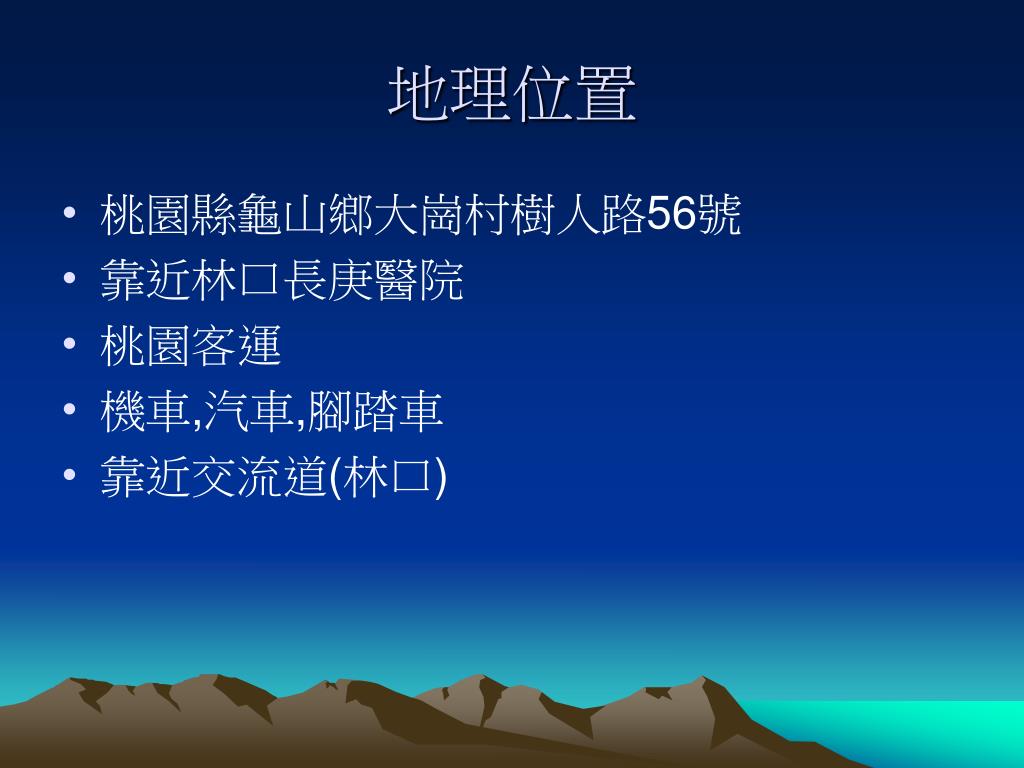 地理位置

• 桃園縣龜山鄉大崗村樹人路56號
• 靠近林口長庚醫院
• 桃園客運
• 機車,汽車,腳踏車
• 靠近交流道(林口)